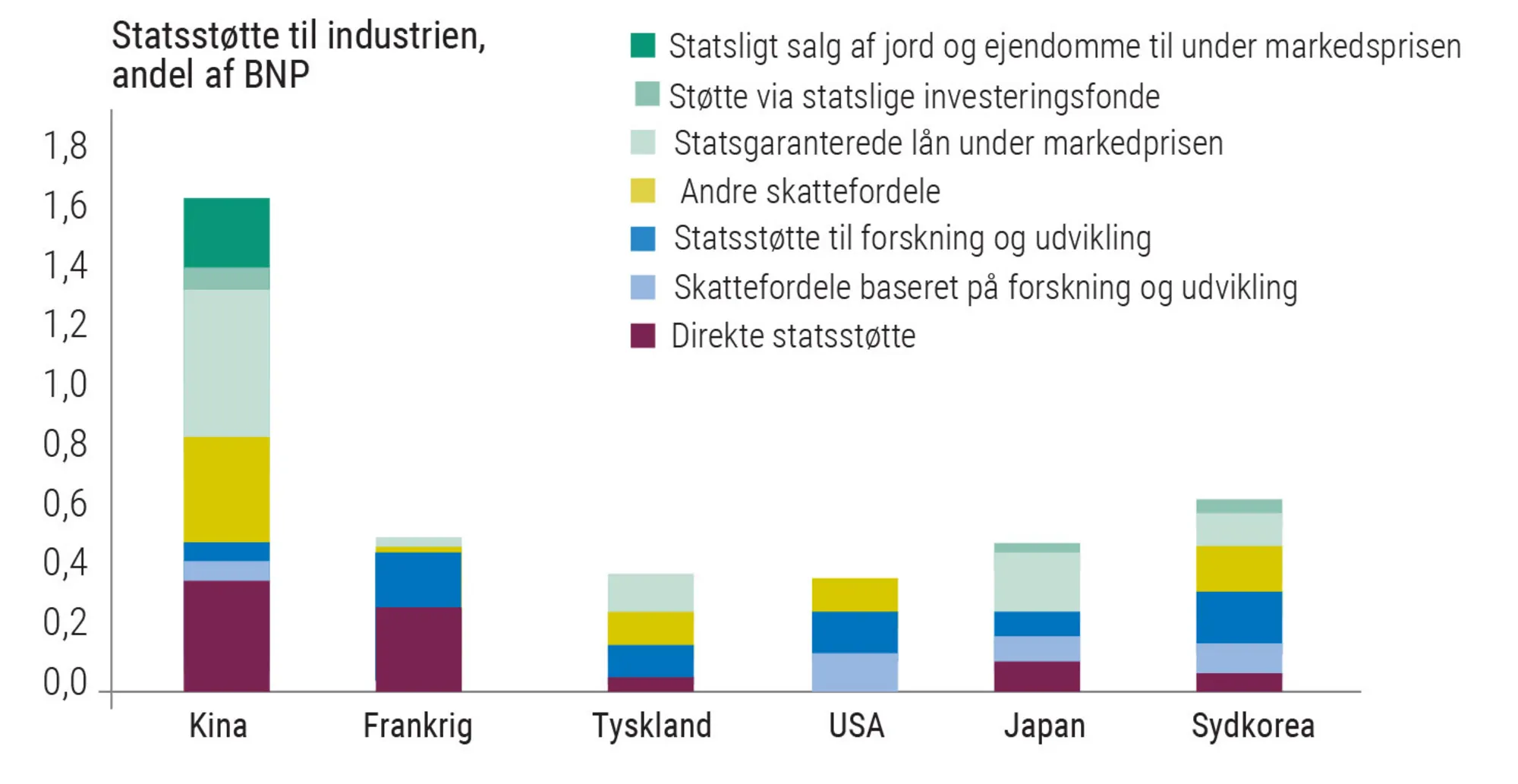 Statsstøtte til industrien, andel af BNP

Statsligt salg af jord og ejendomme til under markedsprisen
Støtte via statslige investeringsfonde
Statsgaranterede lån under markedprisen
Andre skattefordele
Statsstøtte til forskning og udvikling
Skattefordele baseret på forskning og udvikling
Direkte statsstøtte

1,8
1,6
1,4
1,2
1,0
0,8
0,6
0,4
0,2
0,0

Kina
Frankrig
Tyskland
USA
Japan
Sydkorea